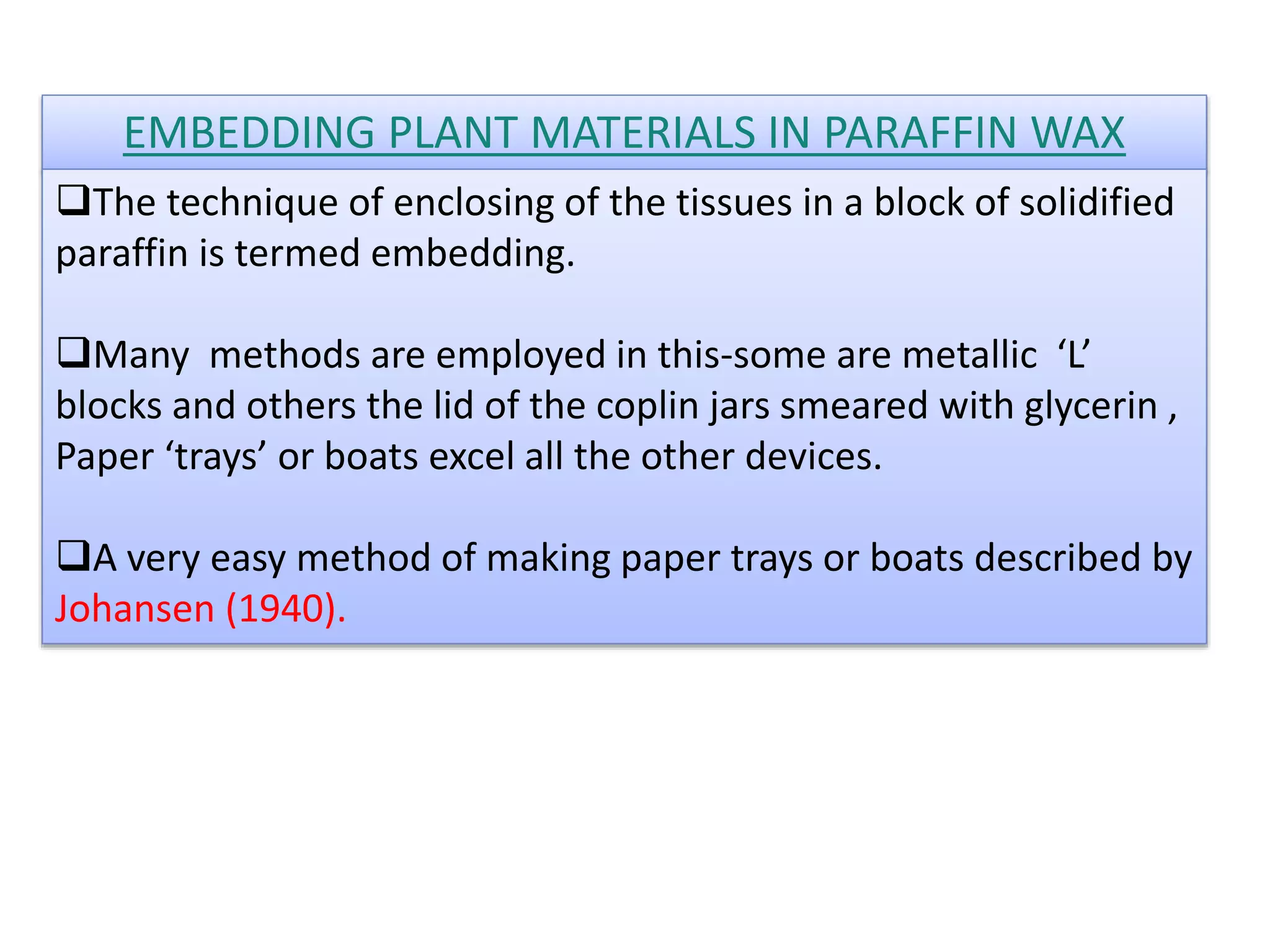 EMBEDDING PLANT MATERIALS IN PARAFFIN WAX

❑The technique of enclosing of the tissues in a block of solidified paraffin is termed embedding.

❑Many  methods are employed in this-some are metallic  ‘L’ blocks and others the lid of the coplin jars smeared with glycerin , Paper ‘trays’ or boats excel all the other devices.

❑A very easy method of making paper trays or boats described by Johansen (1940).